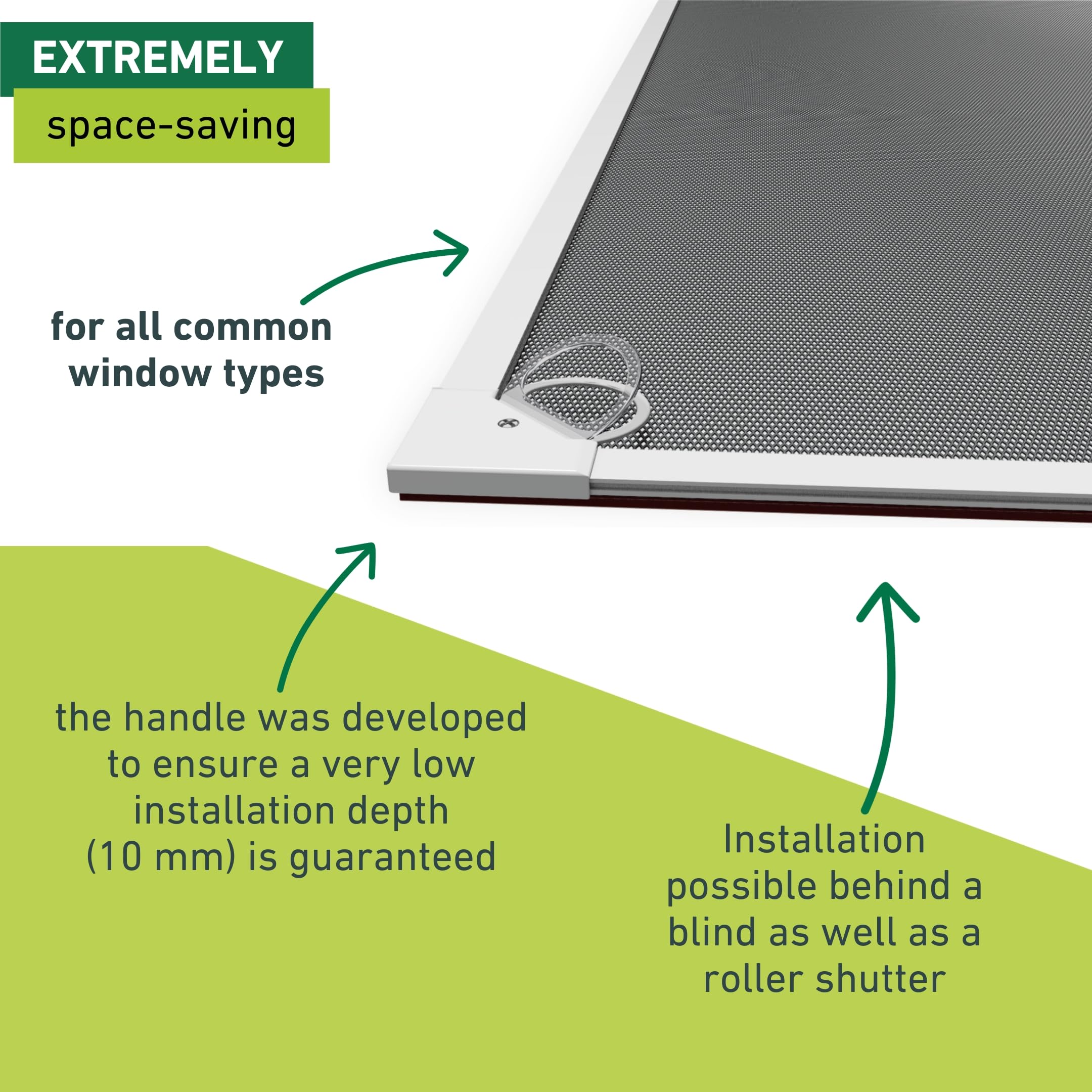 EXTREMELY
space-saving

for all common window types

the handle was developed to ensure a very low installation depth (10 mm) is guaranteed

Installation possible behind a blind as well as a roller shutter